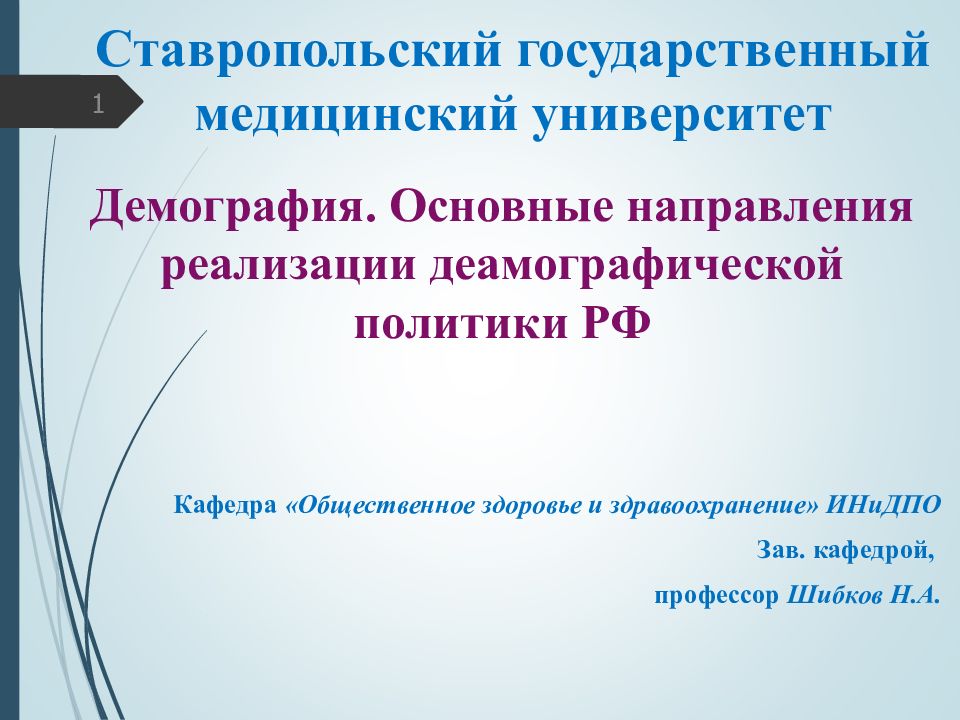 1

Ставропольский государственный медицинский университет

Демография. Основные направления реализации деамографической политики РФ

Кафедра «Общественное здоровье и здравоохранение» ИНиДПО

Зав. кафедрой,

профессор Шибков Н.А.